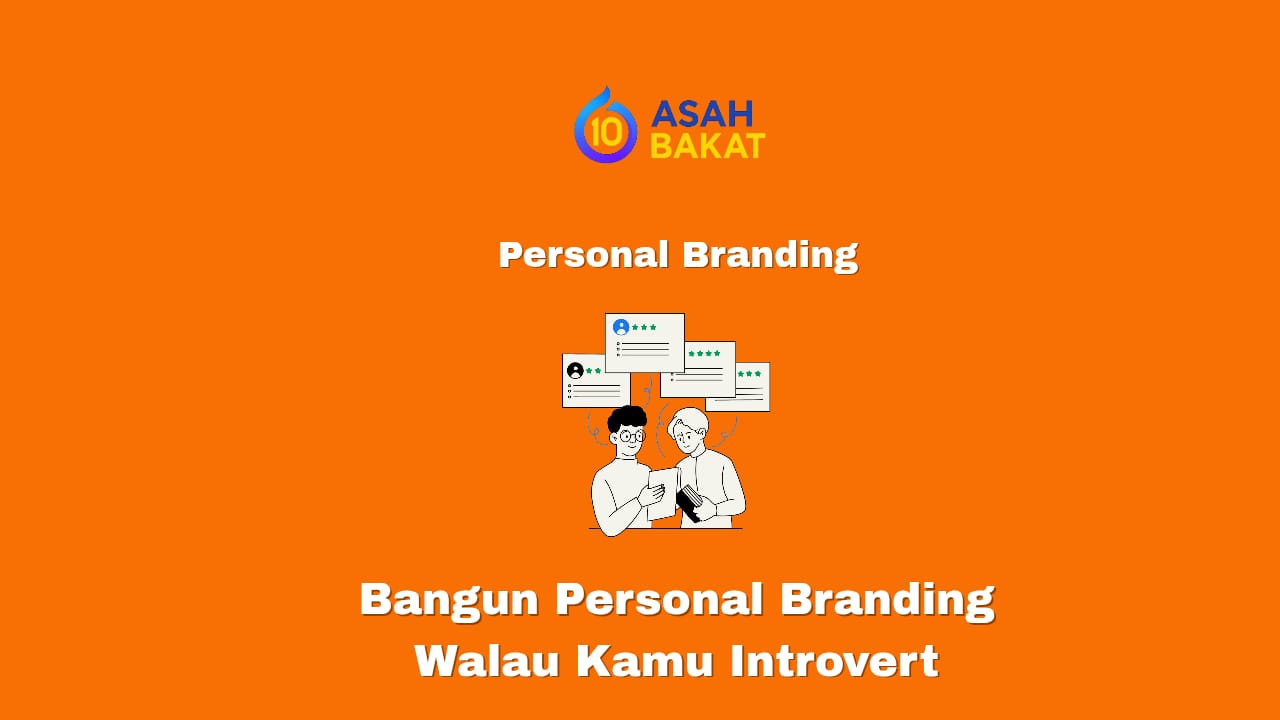 10 ASAH BAKAT

Personal Branding

Bangun Personal Branding Walau Kamu Introvert